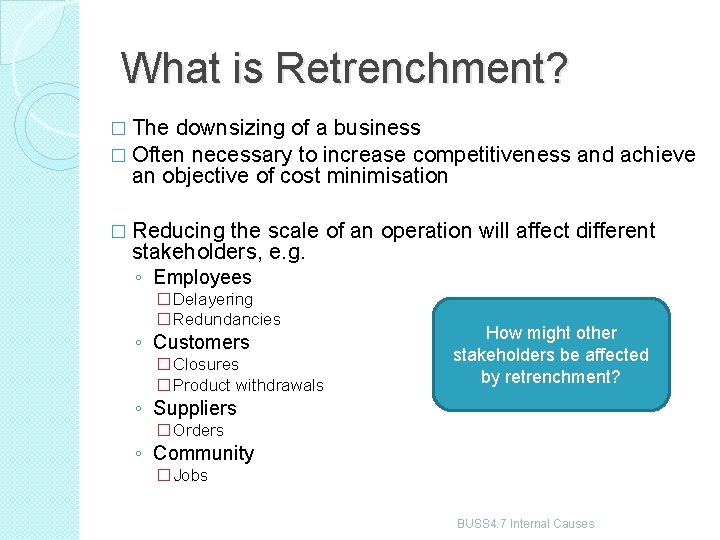 What is Retrenchment?

□ The downsizing of a business
□ Often necessary to increase competitiveness and achieve an objective of cost minimisation

□ Reducing the scale of an operation will affect different stakeholders, e.g.
◦ Employees
□ Delayering
□ Redundancies
◦ Customers
□ Closures
□ Product withdrawals
◦ Suppliers
□ Orders
◦ Community
□ Jobs

How might other stakeholders be affected by retrenchment?

BUSS4.7 Internal Causes